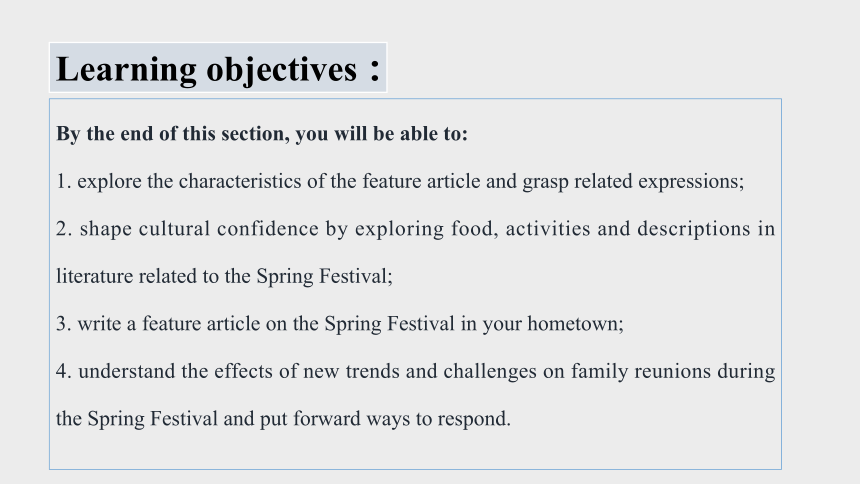 Learning objectives：

By the end of this section, you will be able to:

1. explore the characteristics of the feature article and grasp related expressions;

2. shape cultural confidence by exploring food, activities and descriptions in literature related to the Spring Festival;

3. write a feature article on the Spring Festival in your hometown;

4. understand the effects of new trends and challenges on family reunions during the Spring Festival and put forward ways to respond.